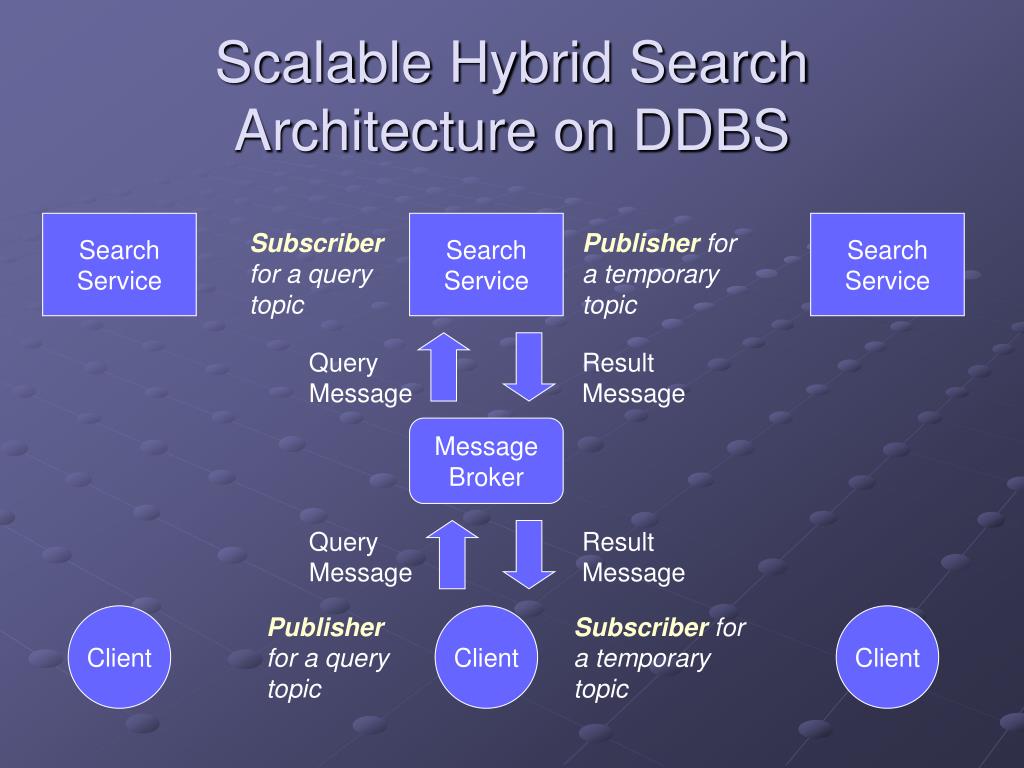 Scalable Hybrid Search Architecture on DDBS

Search Service

Subscriber for a query topic

Search Service

Publisher for a temporary topic

Search Service

Query Message

Result Message

Message Broker

Query Message

Result Message

Client

Publisher for a query topic

Client

Subscriber for a temporary topic

Client